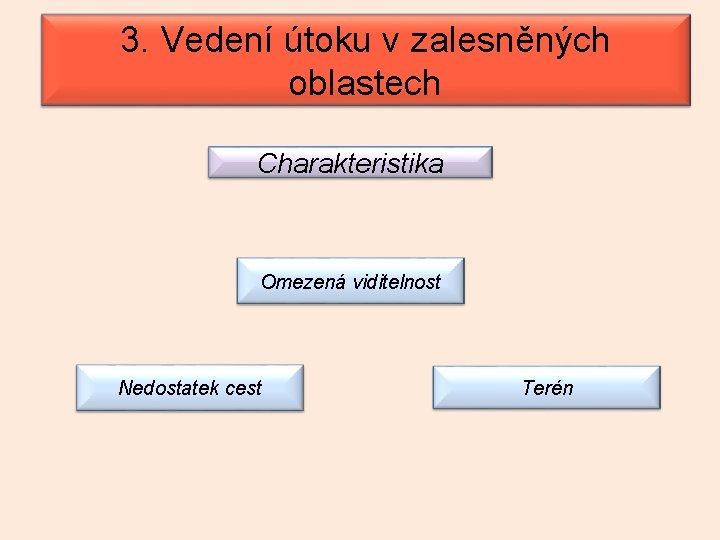 3. Vedení útoku v zalesněných oblastech

Charakteristika

Omezená viditelnost

Nedostatek cest

Terén